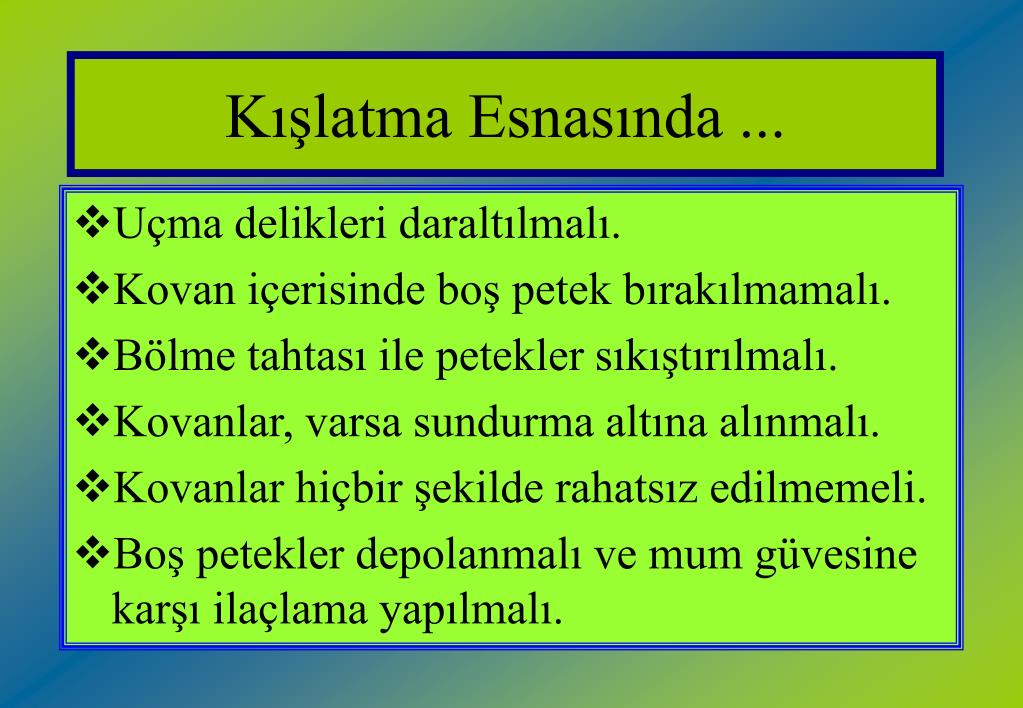 Kışlatma Esnasında ...

❖Uçma delikleri daraltılmalı.

❖Kovan içerisinde boş petek bırakılmamalı.

❖Bölme tahtası ile petekler sıkıştırılmalı.

❖Kovanlar, varsa sundurma altına alınmalı.

❖Kovanlar hiçbir şekilde rahatsız edilmemeli.

❖Boş petekler depolanmalı ve mum güvesine karşı ilaçlama yapılmalı.